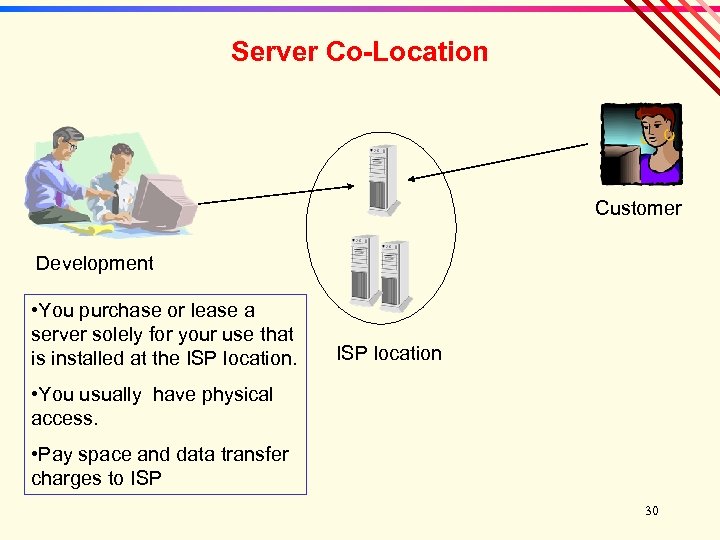 Server Co-Location

Customer

Development

•You purchase or lease a server solely for your use that is installed at the ISP location.

•You usually  have physical access.

•Pay space and data transfer charges to ISP

ISP location

30